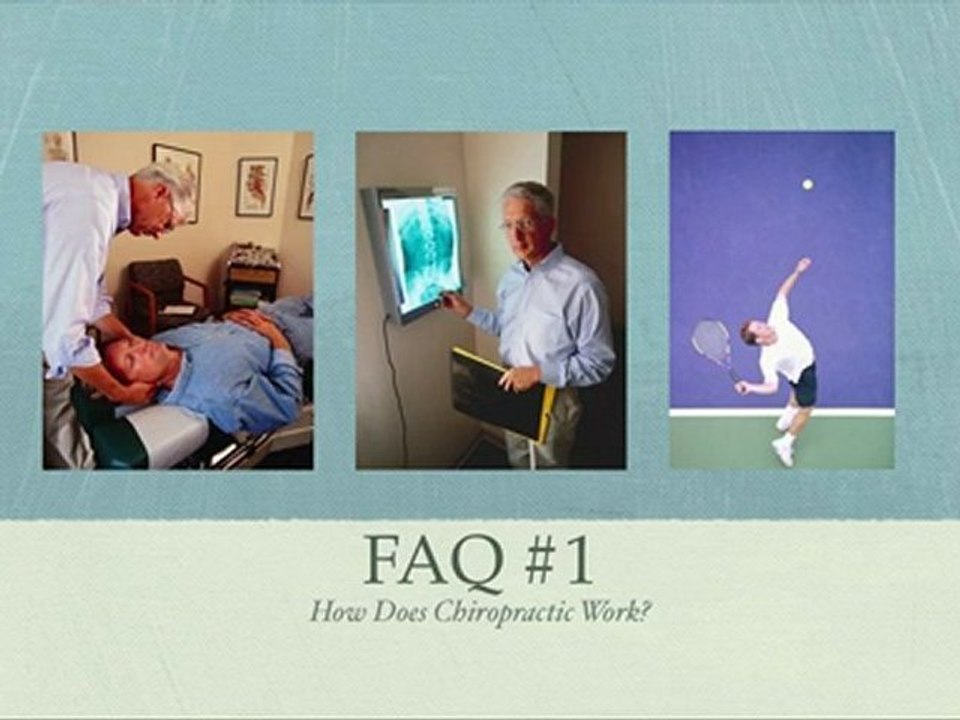 FAQ #1

How Does Chiropractic Work?